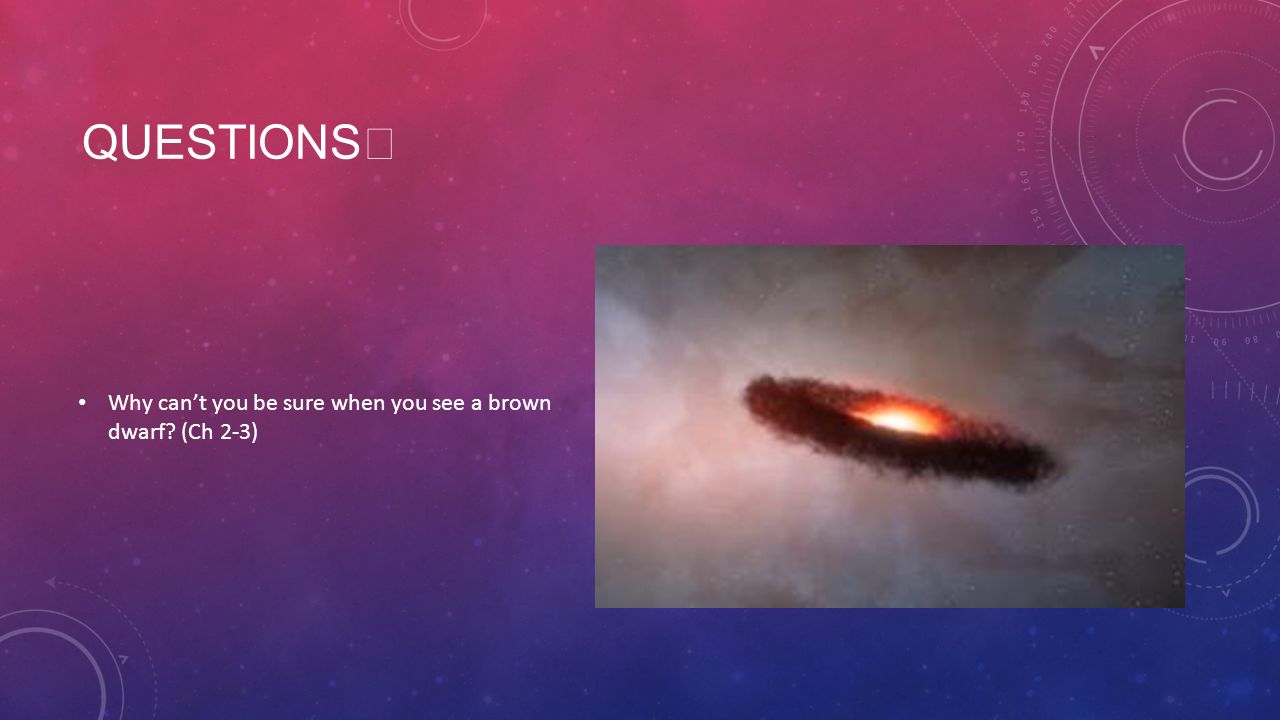 QUESTIONS

• Why can't you be sure when you see a brown dwarf? (Ch 2-3)